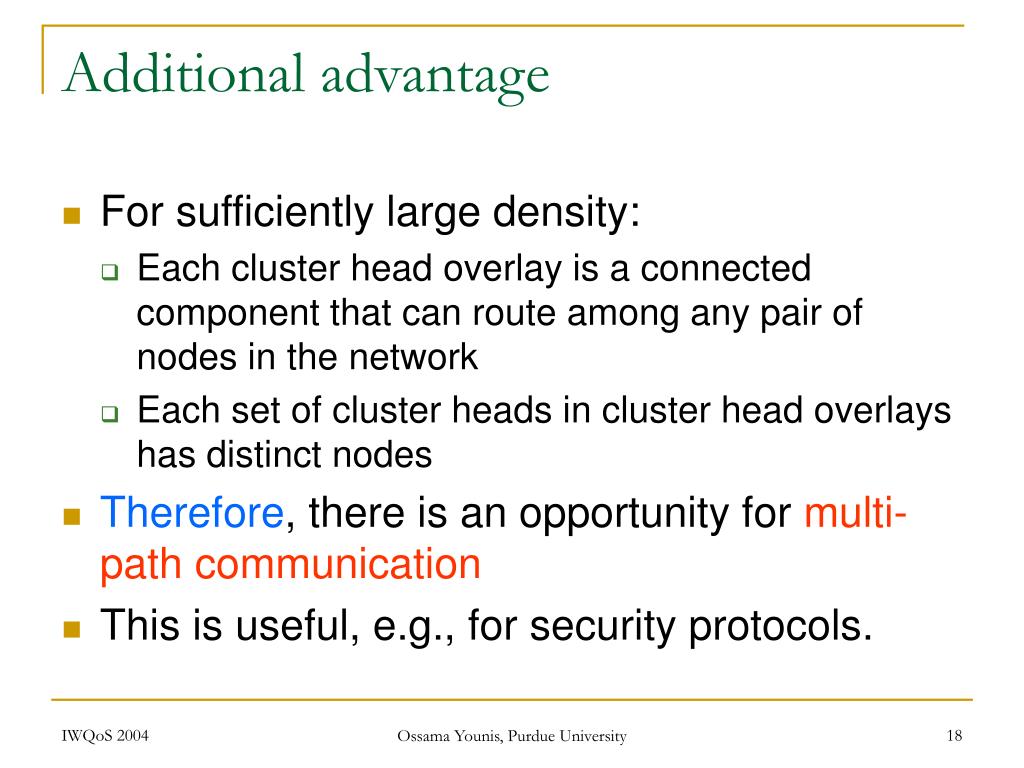 Additional advantage

For sufficiently large density:

Each cluster head overlay is a connected component that can route among any pair of nodes in the network

Each set of cluster heads in cluster head overlays has distinct nodes

Therefore, there is an opportunity for multi-path communication

This is useful, e.g., for security protocols.

IWQoS 2004

Ossama Younis, Purdue University

18